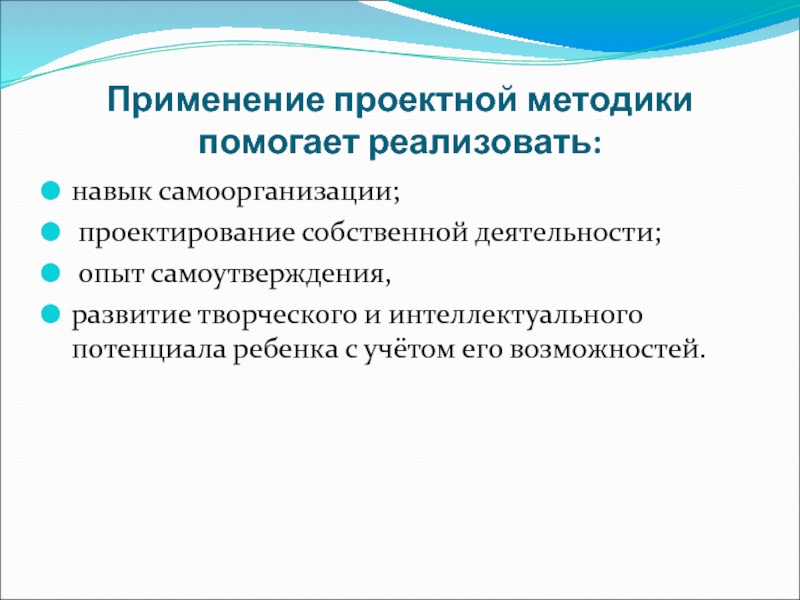 Применение проектной методики помогает реализовать:

навык самоорганизации;

проектирование собственной деятельности;

опыт самоутверждения,

развитие творческого и интеллектуального потенциала ребенка с учётом его возможностей.